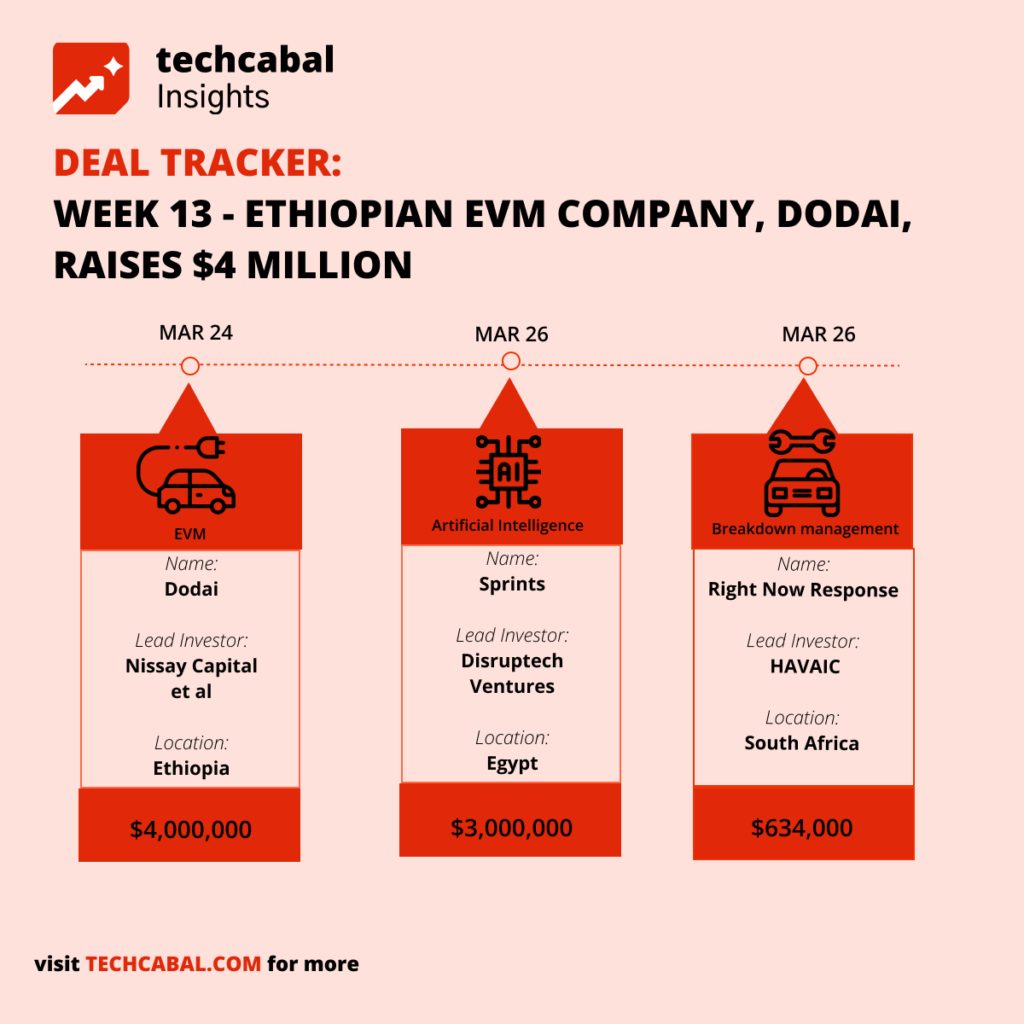 techcabal
Insights

DEAL TRACKER:
WEEK 13 - ETHIOPIAN EVM COMPANY, DODAI, RAISES $4 MILLION

MAR 24

EVM
Name:
Dodai
Lead Investor:
Nissay Capital et al
Location:
Ethiopia
$4,000,000

MAR 26

AI
Artificial Intelligence
Name:
Sprints
Lead Investor:
Disruptech Ventures
Location:
Egypt
$3,000,000

MAR 26

Breakdown management
Name:
Right Now Response
Lead Investor:
HAVAIC
Location:
South Africa
$634,000

visit TECHCABAL.COM for more